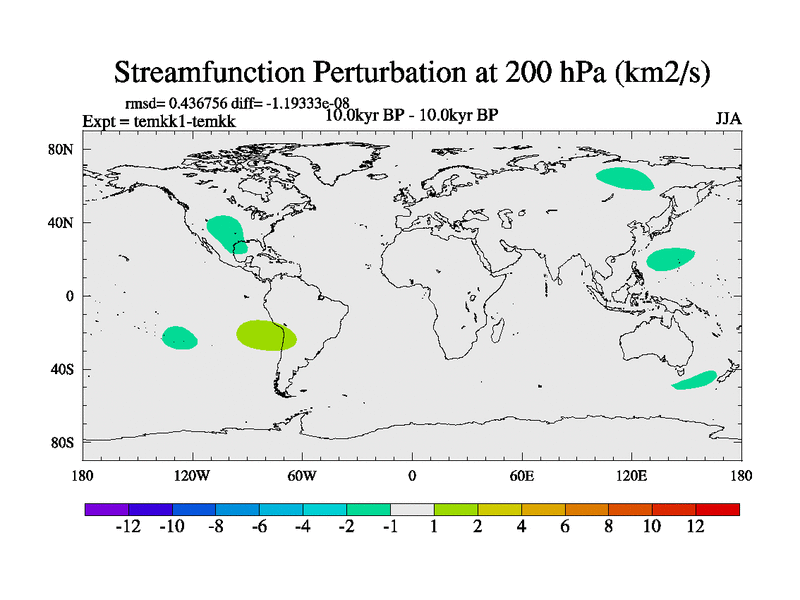 Streamfunction Perturbation at 200 hPa (km2/s)

rmsd= 0.436756 diff= -1.19333e-08

Expt = temkk1-temkk

10.0kyr BP - 10.0kyr BP

JJA

80N
40N
0
40S
80S

180
120W
60W
0
60E
120E
180

-12 -10 -8 -6 -4 -2 -1 1 2 4 6 8 10 12